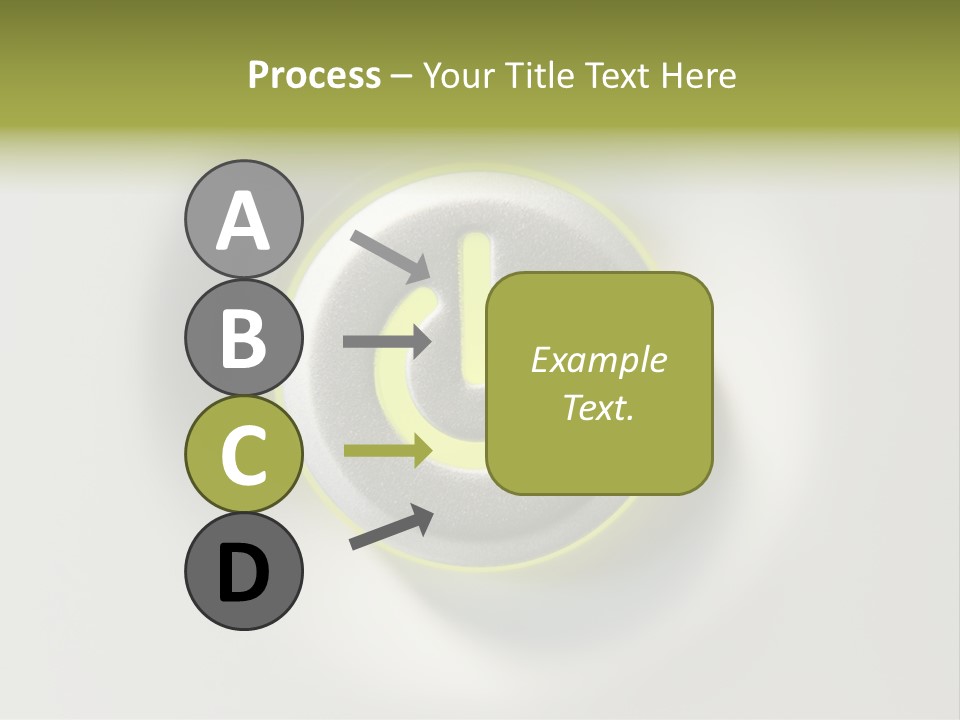 Process – Your Title Text Here

A

B

C

D

Example Text.